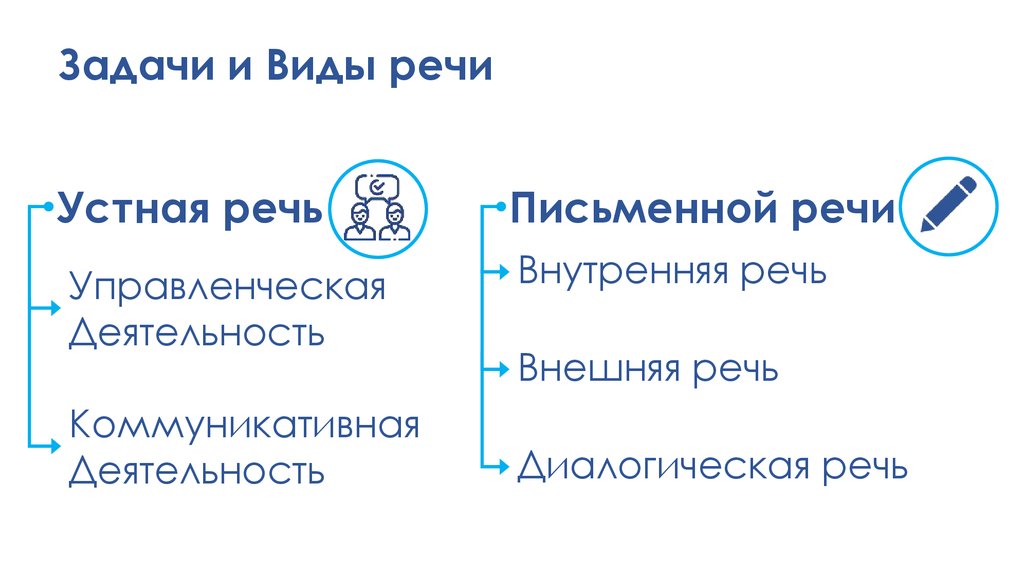 Задачи и Виды речи

Устная речь

Управленческая Деятельность

Коммуникативная Деятельность

Письменной речи

Внутренняя речь

Внешняя речь

Диалогическая речь